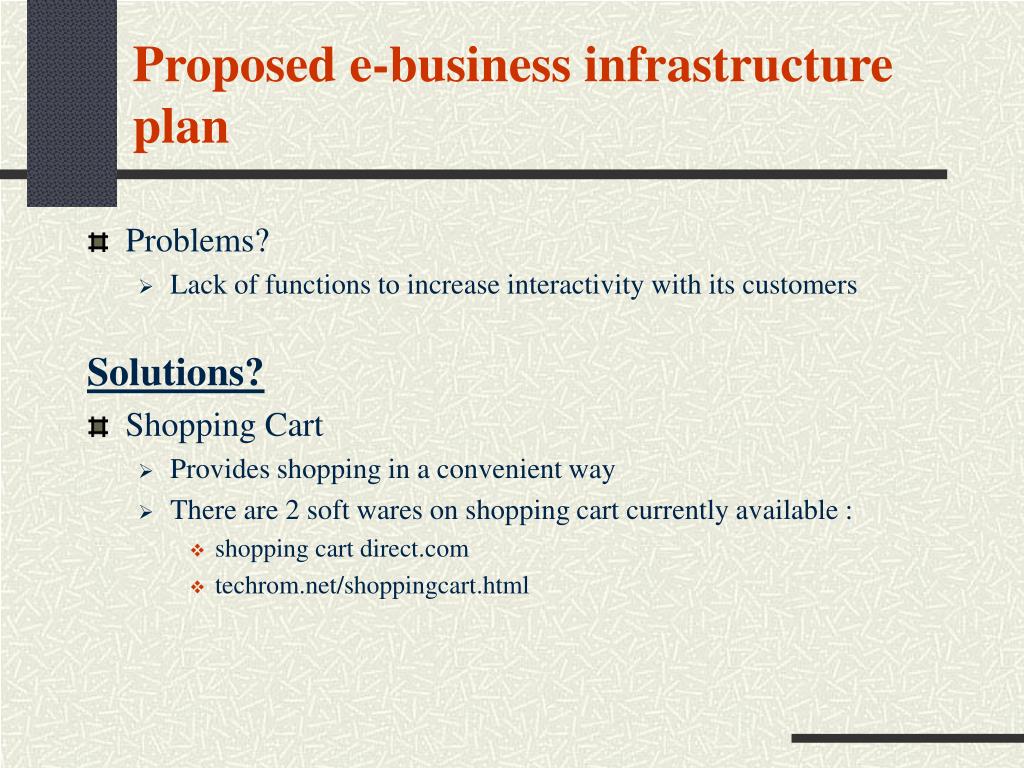 Proposed e-business infrastructure plan

Problems?
Lack of functions to increase interactivity with its customers

Solutions?
Shopping Cart
Provides shopping in a convenient way
There are 2 soft wares on shopping cart currently available :
shopping cart direct.com
techrom.net/shoppingcart.html